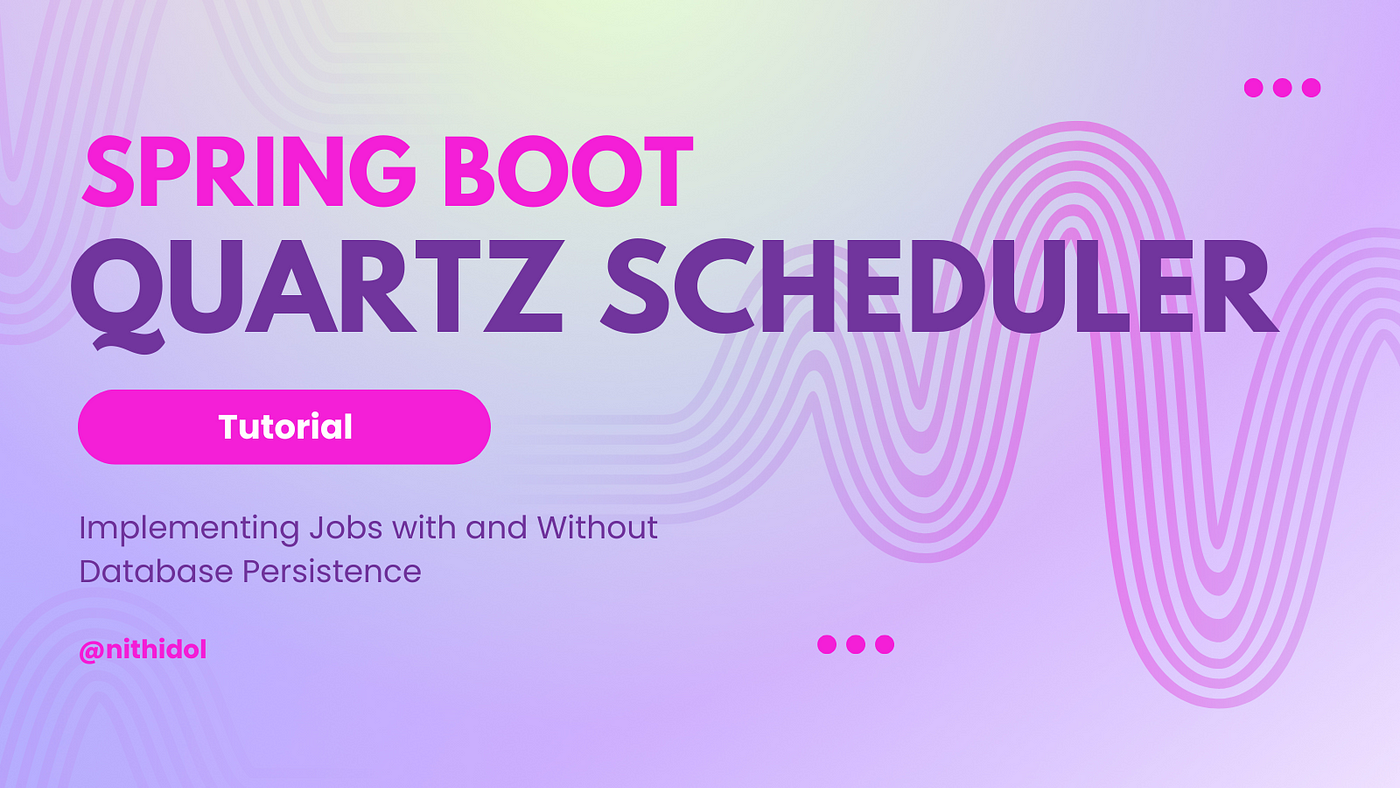 SPRING BOOT
QUARTZ SCHEDULER

Tutorial

Implementing Jobs with and Without Database Persistence

@nithidol